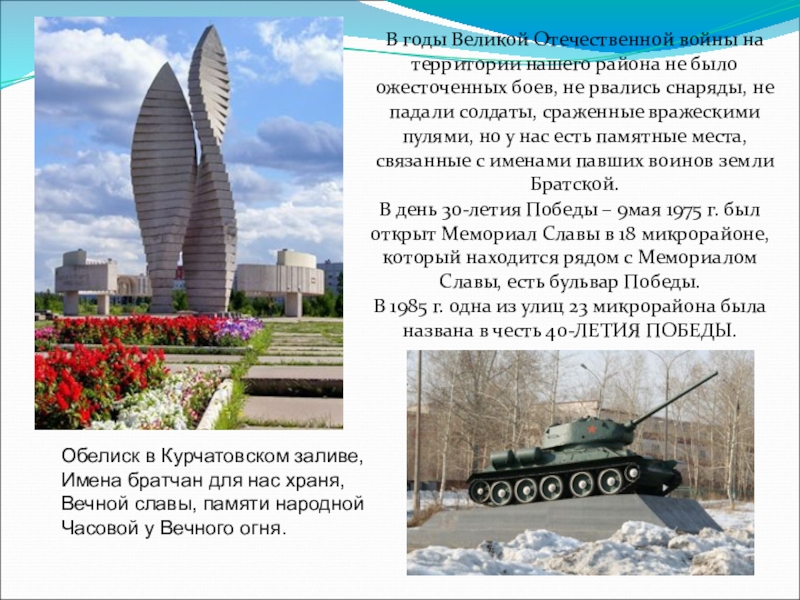 В годы Великой Отечественной войны на территории нашего района не было ожесточенных боев, не рвались снаряды, не падали солдаты, сраженные вражескими пулями, но у нас есть памятные места, связанные с именами павших воинов земли Братской.
В день 30-летия Победы – 9мая 1975 г. был открыт Мемориал Славы в 18 микрорайоне, который находится рядом с Мемориалом Славы, есть бульвар Победы.
В 1985 г. одна из улиц 23 микрорайона была названа в честь 40-ЛЕТИЯ ПОБЕДЫ.

Обелиск в Курчатовском заливе,
Имена братчан для нас храня,
Вечной славы, памяти народной
Часовой у Вечного огня.